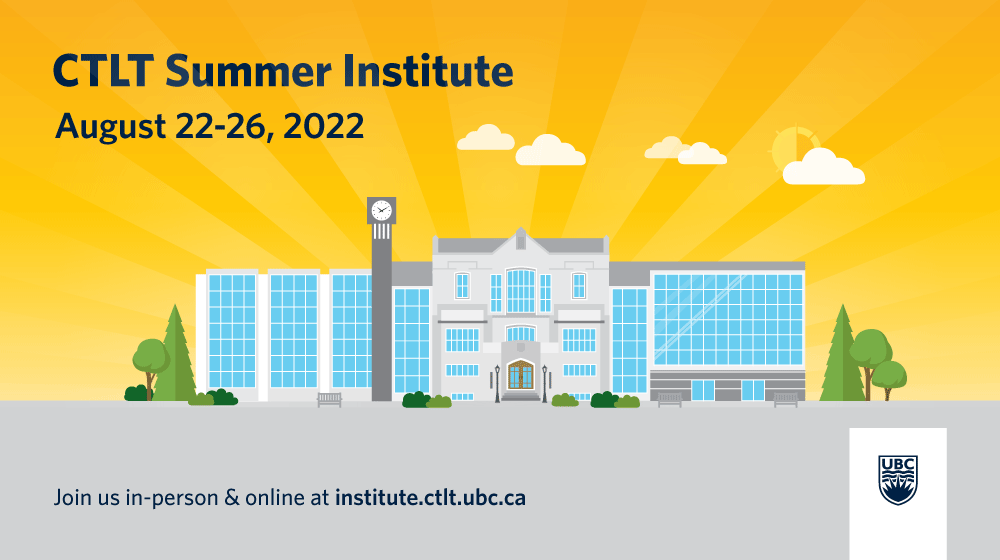 CTLT Summer Institute
August 22-26, 2022

Join us in-person & online at institute.ctlt.ubc.ca

UBC